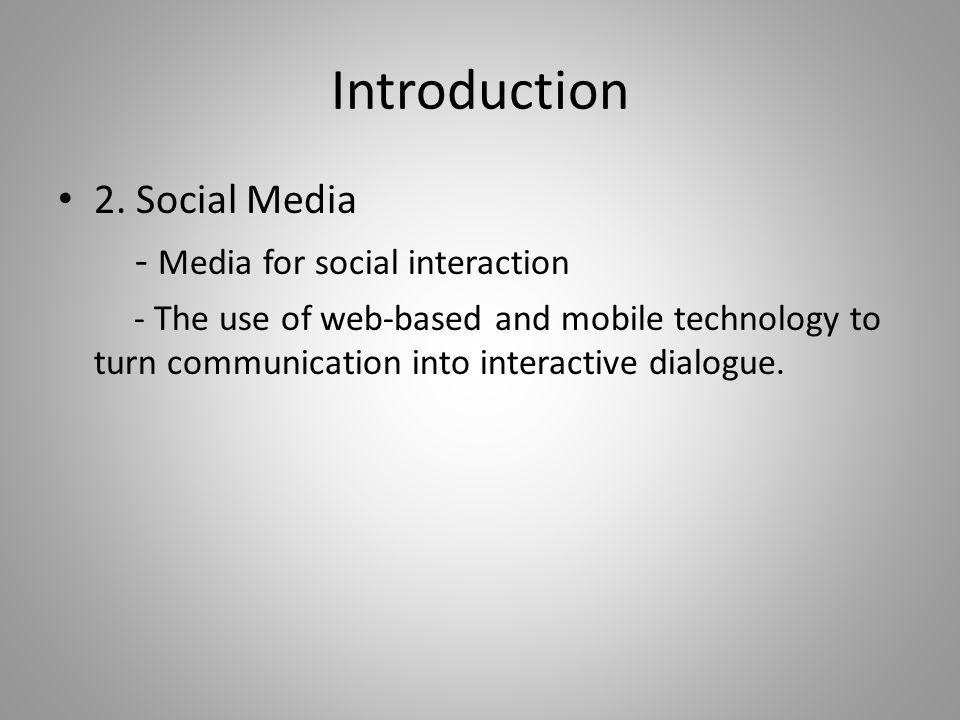 Introduction

• 2. Social Media

- Media for social interaction

- The use of web-based and mobile technology to turn communication into interactive dialogue.